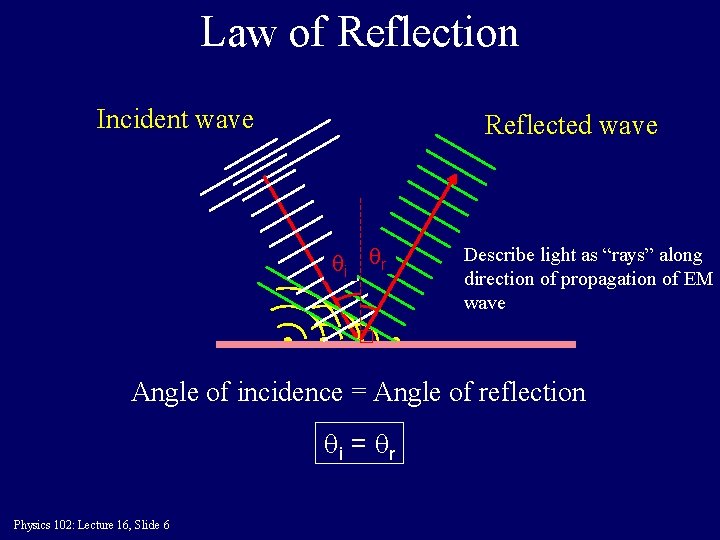 Law of Reflection

Incident wave

Reflected wave

$\theta_i$

$\theta_r$

Describe light as “rays” along direction of propagation of EM wave

Angle of incidence = Angle of reflection

$\theta_i = \theta_r$

Physics 102: Lecture 16, Slide 6